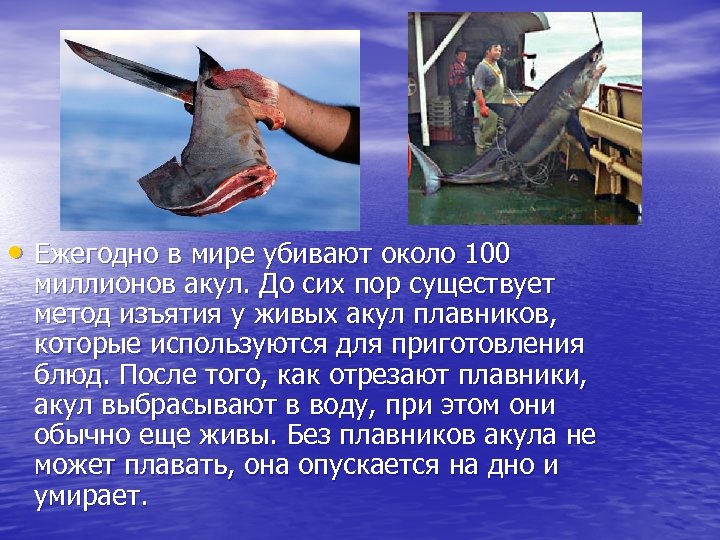 • Ежегодно в мире убивают около 100 миллионов акул. До сих пор существует метод изъятия у живых акул плавников, которые используются для приготовления блюд. После того, как отрезают плавники, акул выбрасывают в воду, при этом они обычно еще живы. Без плавников акула не может плавать, она опускается на дно и умирает.